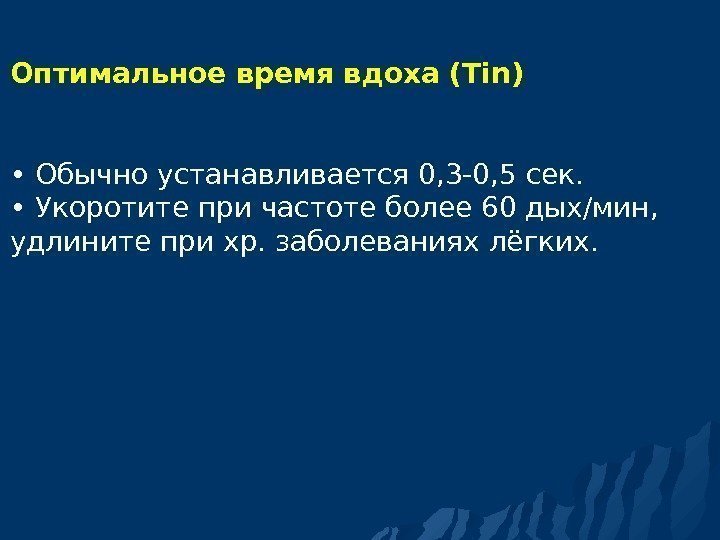 Оптимальное время вдоха (Tin)

• Обычно устанавливается 0,3-0,5 сек.
• Укоротите при частоте более 60 дых/мин, удлините при хр. заболеваниях лёгких.